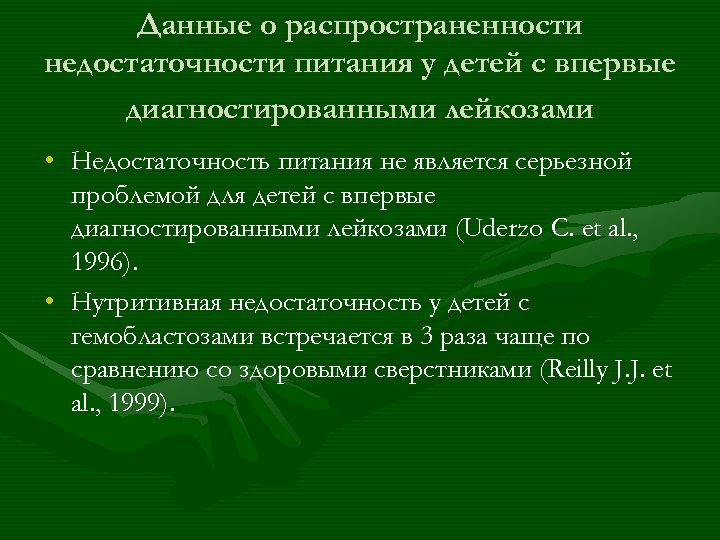 Данные о распространенности недостаточности питания у детей с впервые диагностированными лейкозами

• Недостаточность питания не является серьезной проблемой для детей с впервые диагностированными лейкозами (Uderzo C. et al., 1996).

• Нутритивная недостаточность у детей с гемобластозами встречается в 3 раза чаще по сравнению со здоровыми сверстниками (Reilly J.J. et al., 1999).